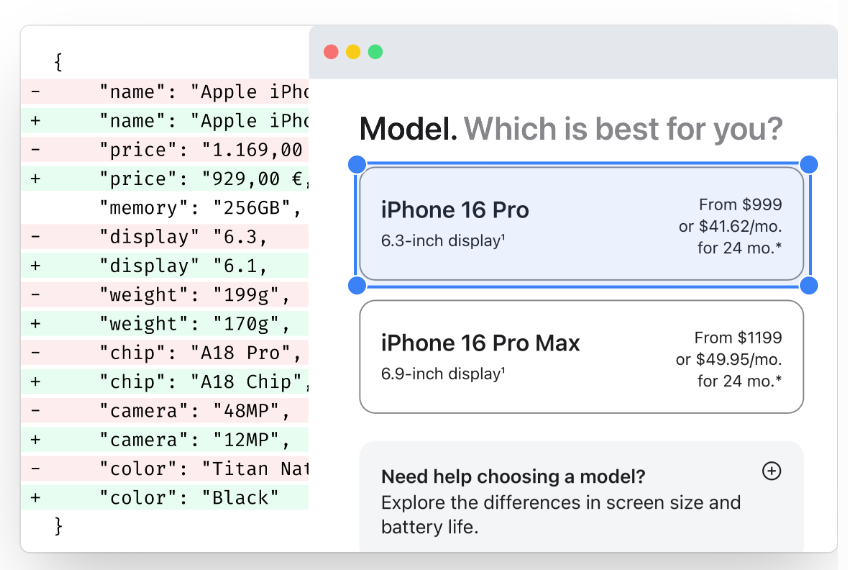 {
- "name": "Apple iPho
+ "name": "Apple iPho
- "price": "1.169,00
+ "price": "929,00 €,
"memory": "256GB",
- "display" "6.3,
+ "display" "6.1,
- "weight": "199g",
+ "weight": "170g",
- "chip": "A18 Pro",
+ "chip": "A18 Chip",
- "camera": "48MP",
+ "camera": "12MP",
- "color": "Titan Nat
+ "color": "Black"
}

Model. Which is best for you?

iPhone 16 Pro
6.3-inch display¹
From $999 or $41.62/mo. for 24 mo.*

iPhone 16 Pro Max
6.9-inch display¹
From $1199 or $49.95/mo. for 24 mo.*

Need help choosing a model?
Explore the differences in screen size and battery life.